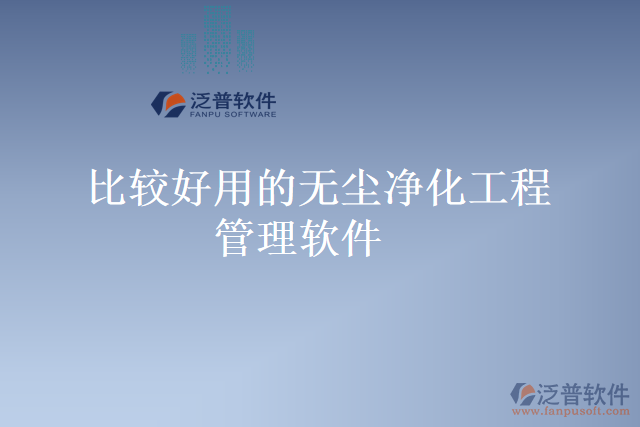 泛普软件
FANPU SOFTWARE

比较好用的无尘净化工程管理软件

泛普软件
www.fanpusoft.com